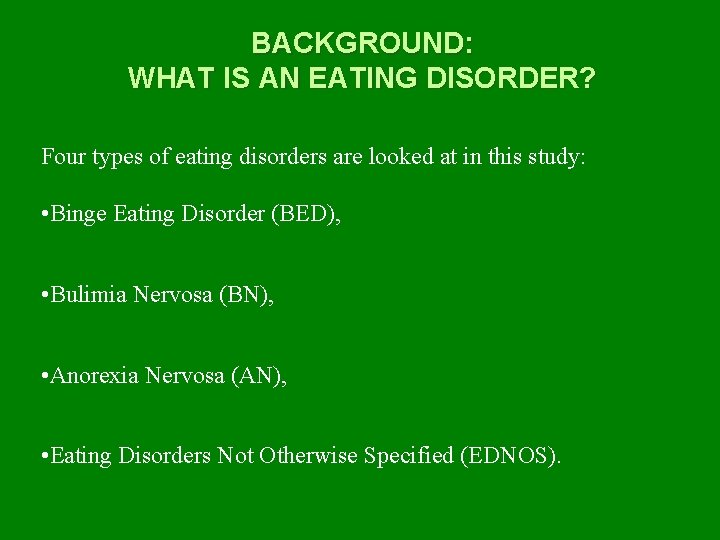 BACKGROUND:
WHAT IS AN EATING DISORDER?

Four types of eating disorders are looked at in this study:

•Binge Eating Disorder (BED),

•Bulimia Nervosa (BN),

•Anorexia Nervosa (AN),

•Eating Disorders Not Otherwise Specified (EDNOS).